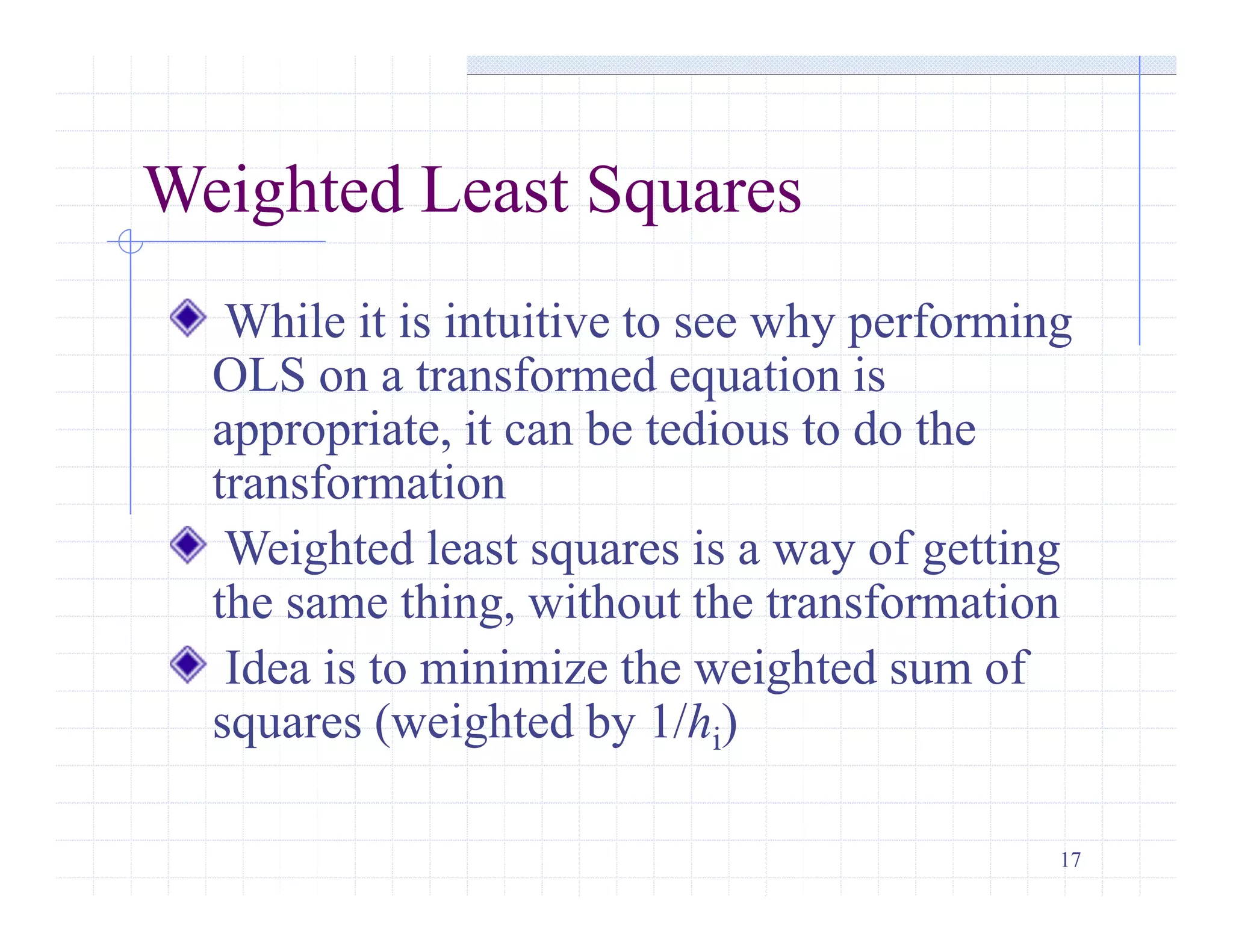 Weighted Least Squares

While it is intuitive to see why performing OLS on a transformed equation is appropriate, it can be tedious to do the transformation

Weighted least squares is a way of getting the same thing, without the transformation

Idea is to minimize the weighted sum of squares (weighted by $1/h_i$)

17